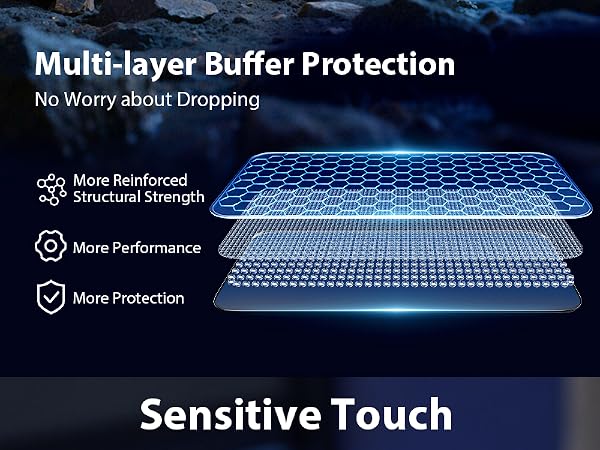 Multi-layer Buffer Protection

No Worry about Dropping

More Reinforced Structural Strength

More Performance

More Protection

Sensitive Touch